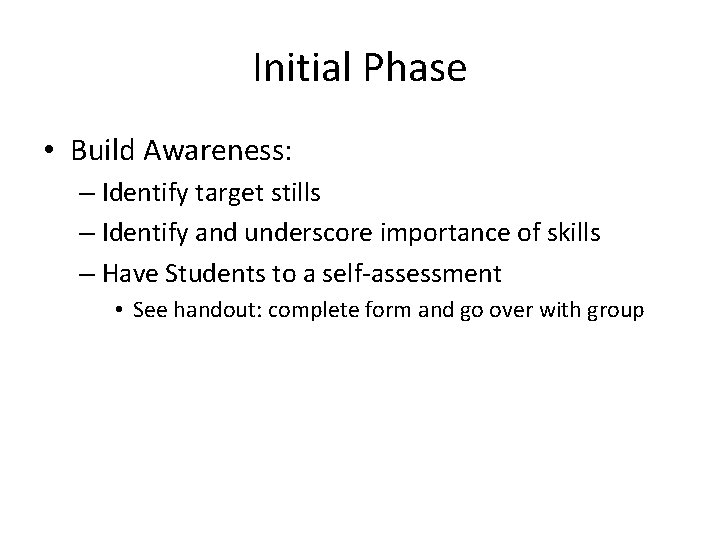 Initial Phase

• Build Awareness:
  – Identify target stills
  – Identify and underscore importance of skills
  – Have Students to a self-assessment
    • See handout: complete form and go over with group